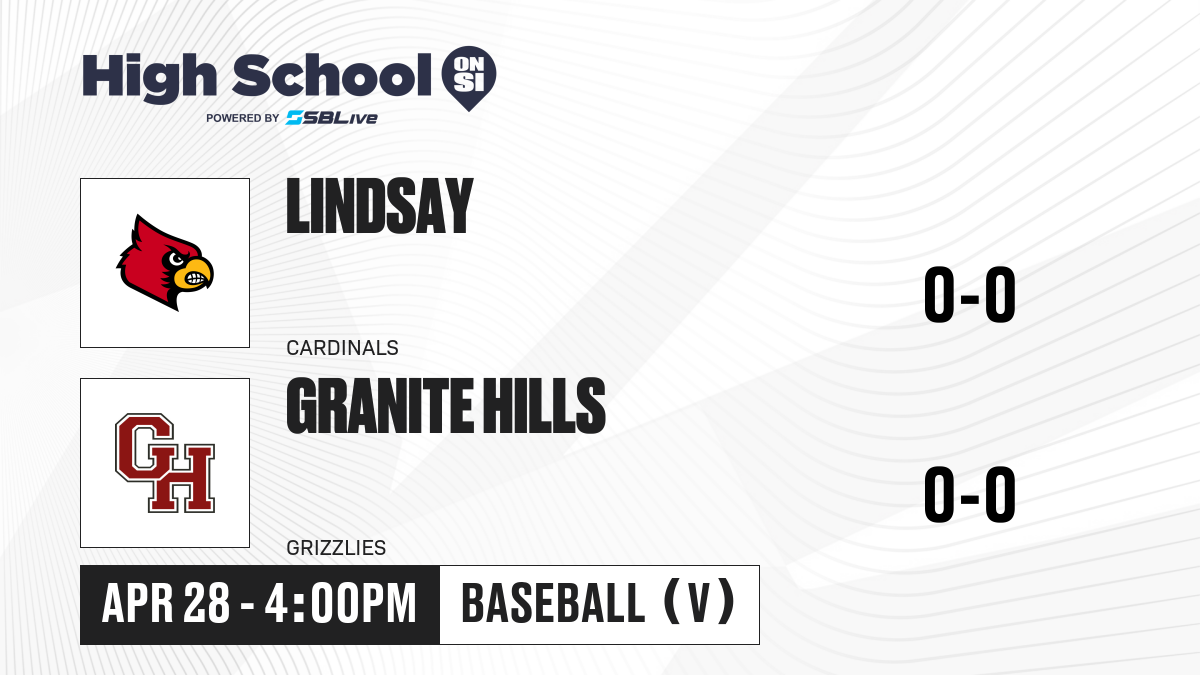 High School ON SI
POWERED BY SBLive

LINDSAY
CARDINALS
0-0

GH
GRANITE HILLS
GRIZZLIES
0-0

APR 28 - 4:00PM
BASEBALL (V)